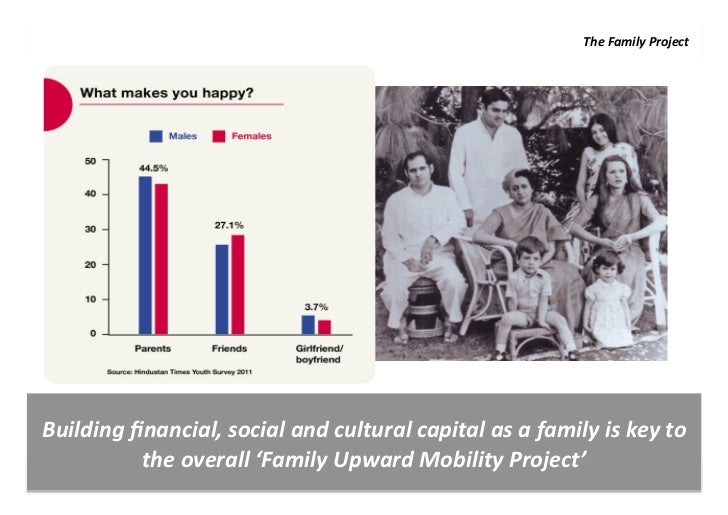 The Family Project

What makes you happy?

Males Females

50
40
30
20
10
0

44.5%
27.1%
3.7%

Parents Friends Girlfriend/ boyfriend

Source: Hindustan Times Youth Survey 2011

Building financial, social and cultural capital as a family is key to the overall 'Family Upward Mobility Project'